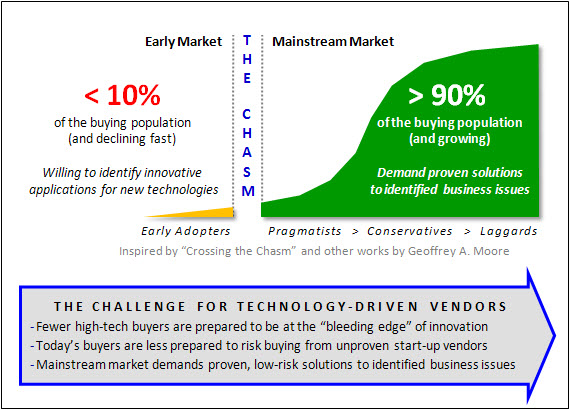 Early Market

THE CHASM

Mainstream Market

< 10%
of the buying population
(and declining fast)

Willing to identify innovative applications for new technologies

> 90%
of the buying population
(and growing)

Demand proven solutions to identified business issues

Early Adopters

Pragmatists > Conservatives > Laggards

Inspired by “Crossing the Chasm” and other works by Geoffrey A. Moore

THE CHALLENGE FOR TECHNOLOGY-DRIVEN VENDORS

- Fewer high-tech buyers are prepared to be at the “bleeding edge” of innovation
- Today’s buyers are less prepared to risk buying from unproven start-up vendors
- Mainstream market demands proven, low-risk solutions to identified business issues